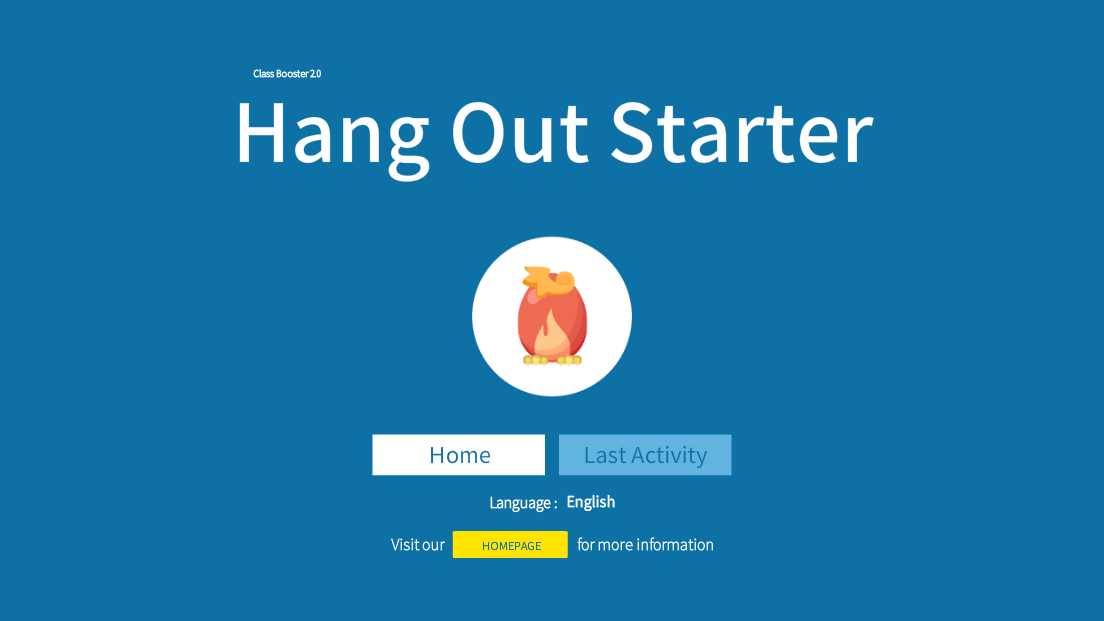 Class Booster 2.0

Hang Out Starter

Home

Last Activity

Language : English

Visit our HOMEPAGE for more information